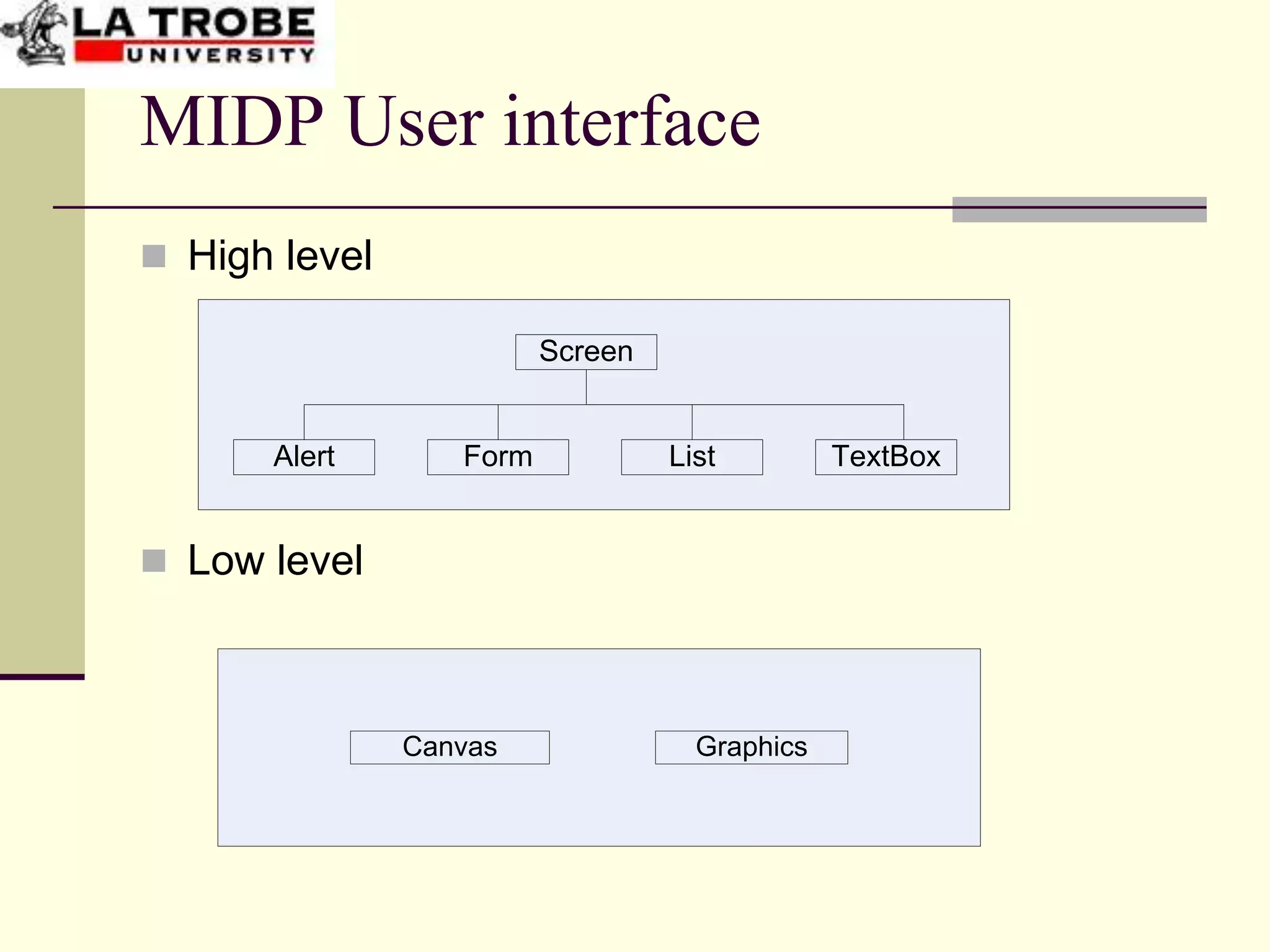 LA TROBE UNIVERSITY

MIDP User interface

High level

Screen

Alert

Form

List

TextBox

Low level

Canvas

Graphics